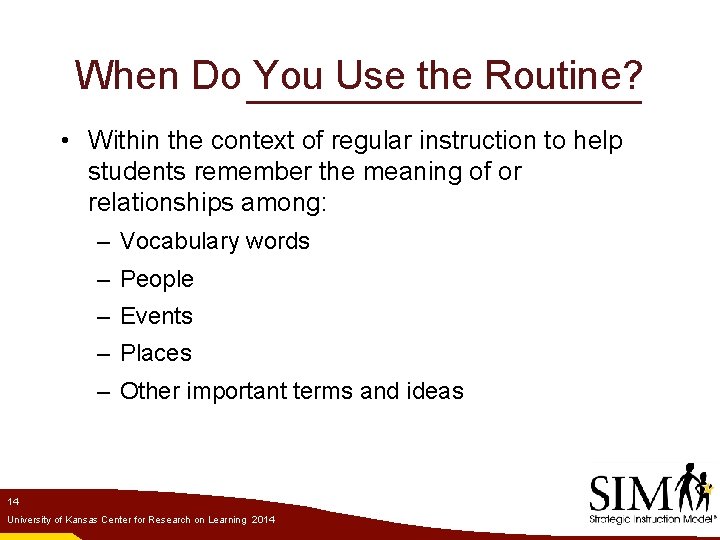 When Do You Use the Routine?

• Within the context of regular instruction to help students remember the meaning of or relationships among:

– Vocabulary words
– People
– Events
– Places
– Other important terms and ideas

14
University of Kansas Center for Research on Learning 2014

SIM
Strategic Instruction Model®